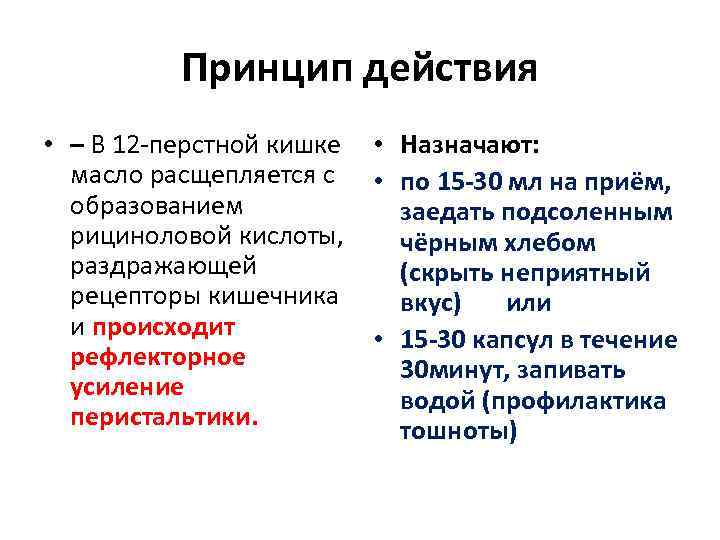 Принцип действия

• – В 12-перстной кишке масло расщепляется с образованием рициноловой кислоты, раздражающей рецепторы кишечника и происходит рефлекторное усиление перистальтики.

• Назначают:
• по 15-30 мл на приём, заедать подсоленным чёрным хлебом (скрыть неприятный вкус) или
• 15-30 капсул в течение 30минут, запивать водой (профилактика тошноты)